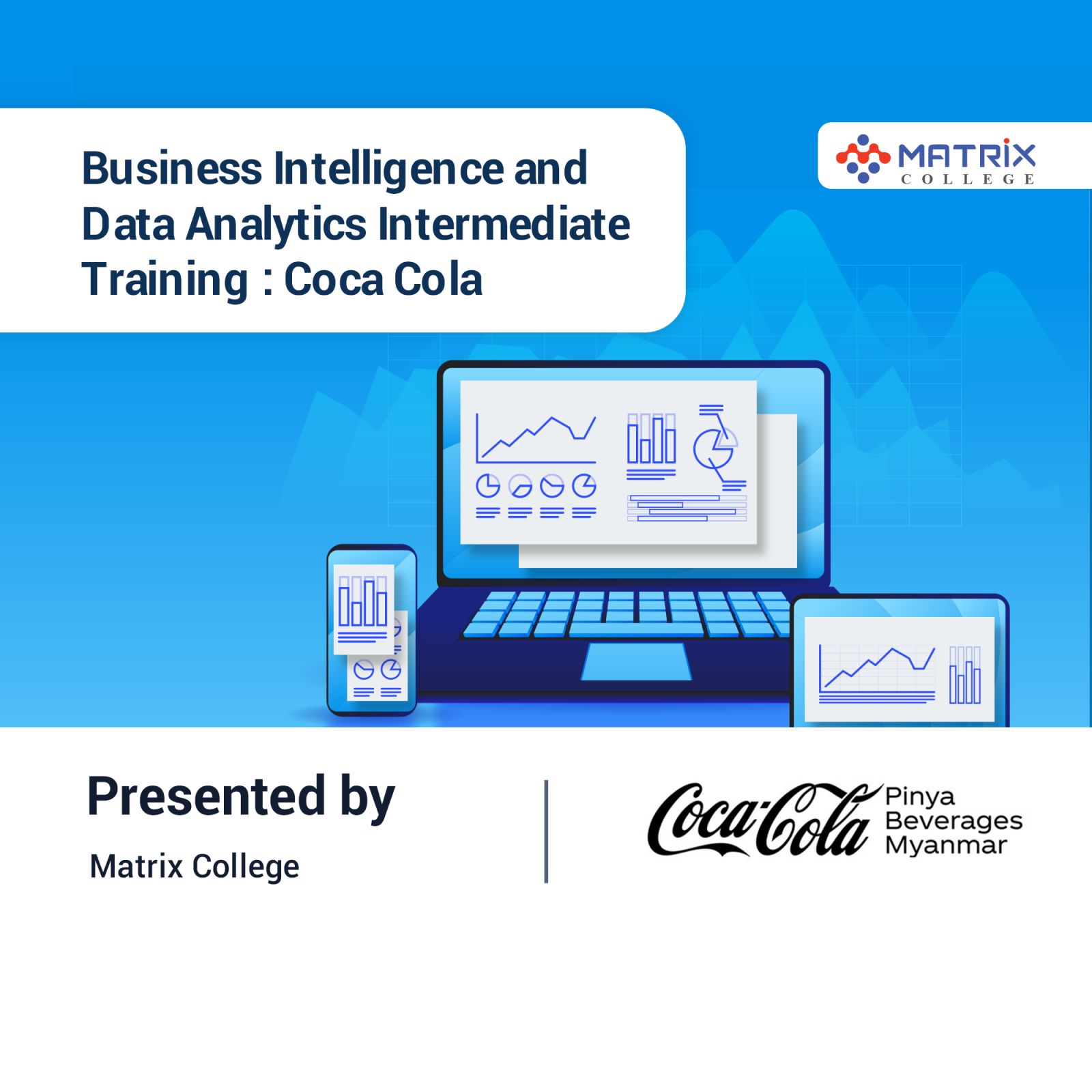 Business Intelligence and Data Analytics Intermediate Training : Coca Cola

MATRIX
COLLEGE

Presented by

Matrix College

Coca-Cola Pinya Beverages Myanmar